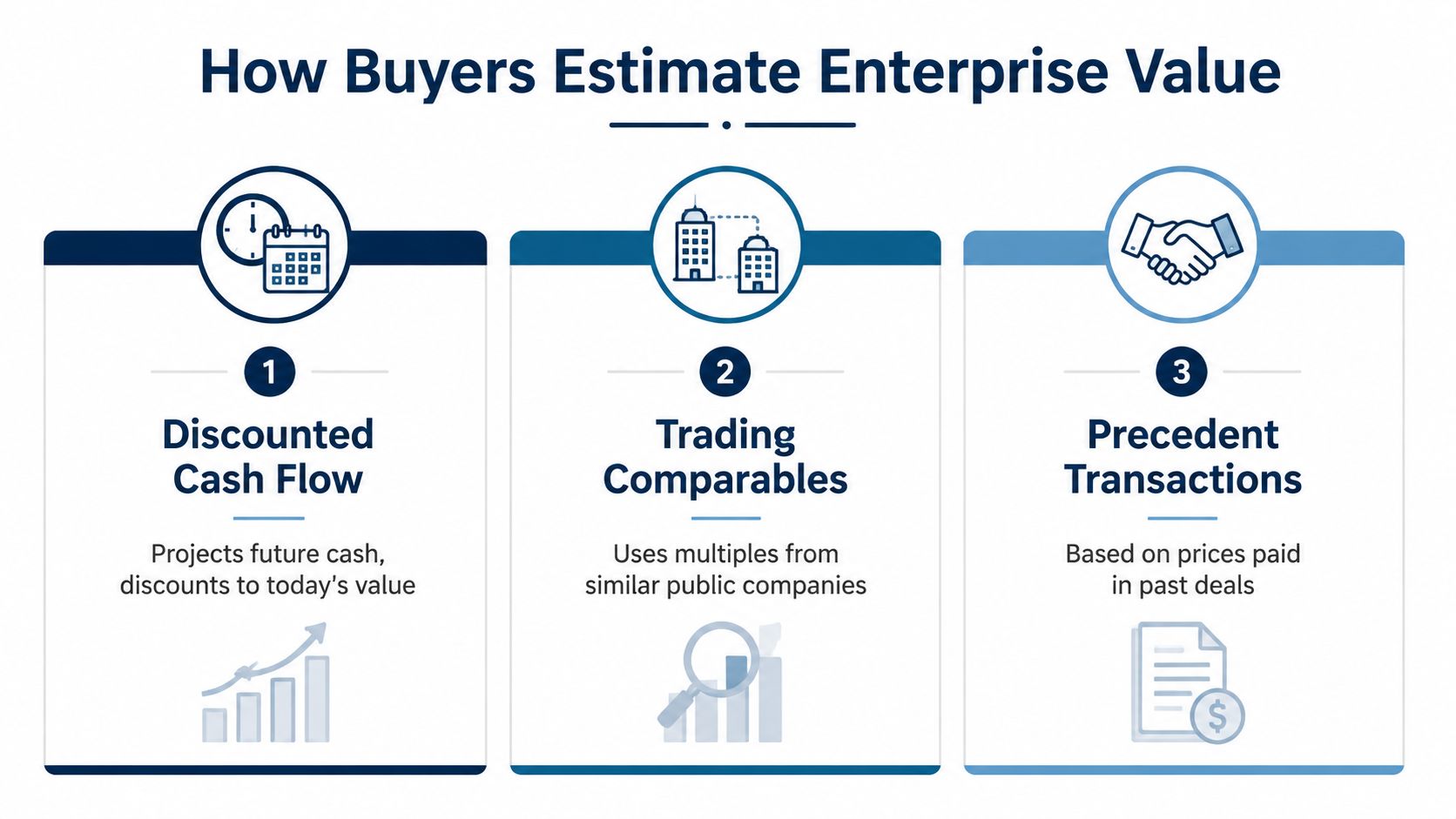 How Buyers Estimate Enterprise Value

1

Discounted Cash Flow

Projects future cash, discounts to today's value

2

Trading Comparables

Uses multiples from similar public companies

3

Precedent Transactions

Based on prices paid in past deals

$